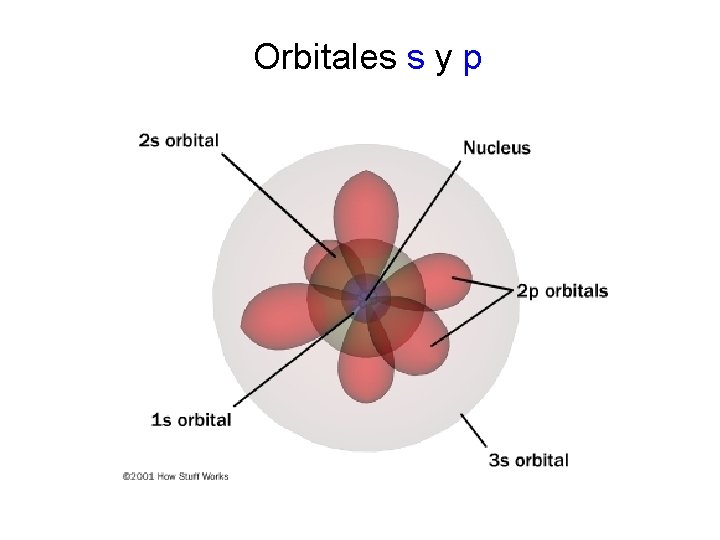 Orbitales s y p

2s orbital

Nucleus

2p orbitals

1s orbital

3s orbital

©2001 How Stuff Works